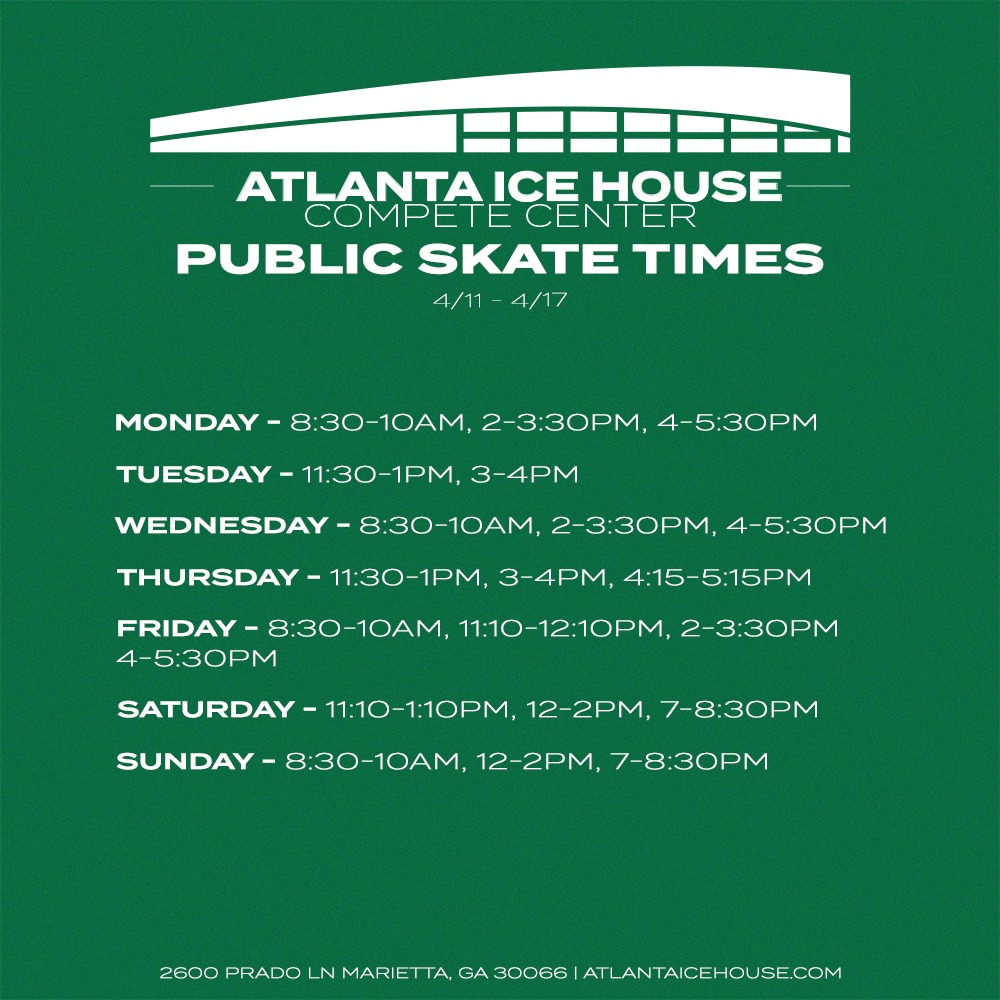 ATLANTA ICE HOUSE
COMPETE CENTER
PUBLIC SKATE TIMES
4/11 - 4/17

MONDAY - 8:30-10AM, 2-3:30PM, 4-5:30PM

TUESDAY - 11:30-1PM, 3-4PM

WEDNESDAY - 8:30-10AM, 2-3:30PM, 4-5:30PM

THURSDAY - 11:30-1PM, 3-4PM, 4:15-5:15PM

FRIDAY - 8:30-10AM, 11:10-12:10PM, 2-3:30PM 4-5:30PM

SATURDAY - 11:10-1:10PM, 12-2PM, 7-8:30PM

SUNDAY - 8:30-10AM, 12-2PM, 7-8:30PM

2600 PRADO LN MARIETTA, GA 30066 | ATLANTAICEHOUSE.COM